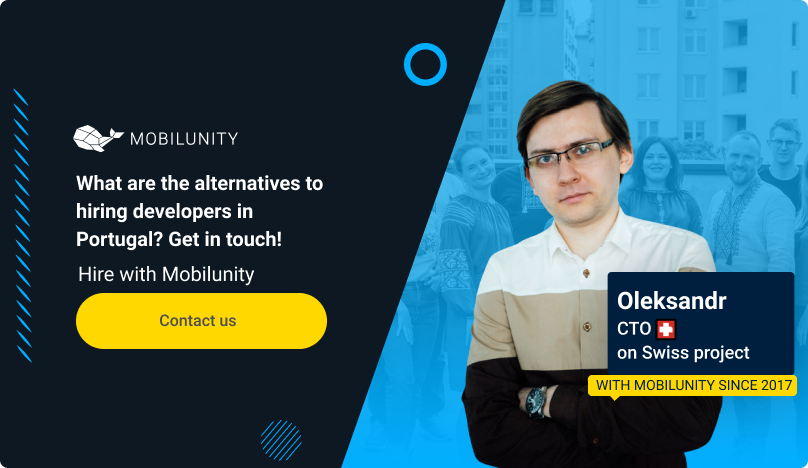 MOBILUNITY

What are the alternatives to hiring developers in Portugal? Get in touch!

Hire with Mobilunity

Contact us

Oleksandr
CTO
on Swiss project

WITH MOBILUNITY SINCE 2017